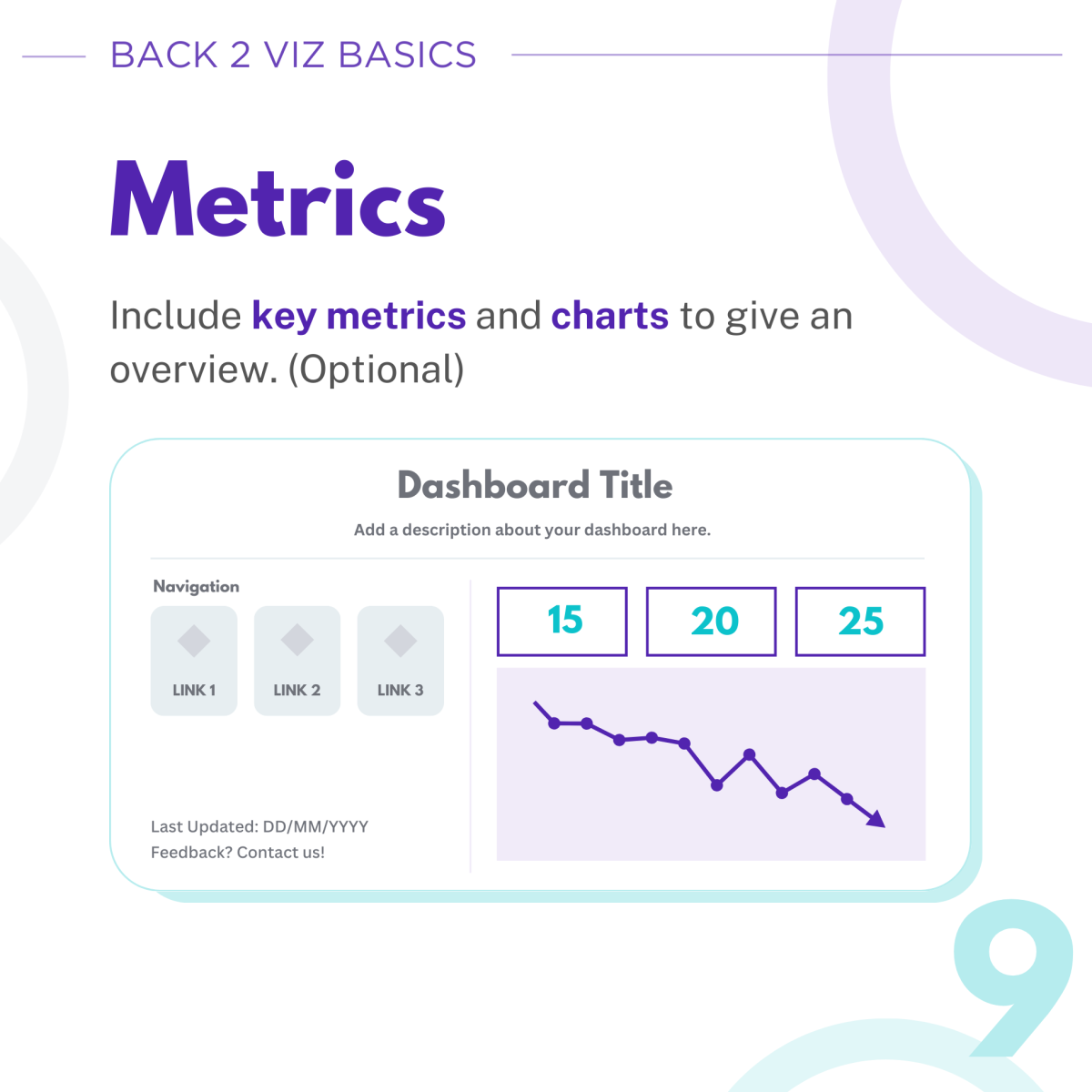 BACK 2 VIZ BASICS

Metrics

Include key metrics and charts to give an overview. (Optional)

Dashboard Title

Add a description about your dashboard here.

Navigation

LINK 1

LINK 2

LINK 3

Last Updated: DD/MM/YYYY
Feedback? Contact us!

15

20

25

9